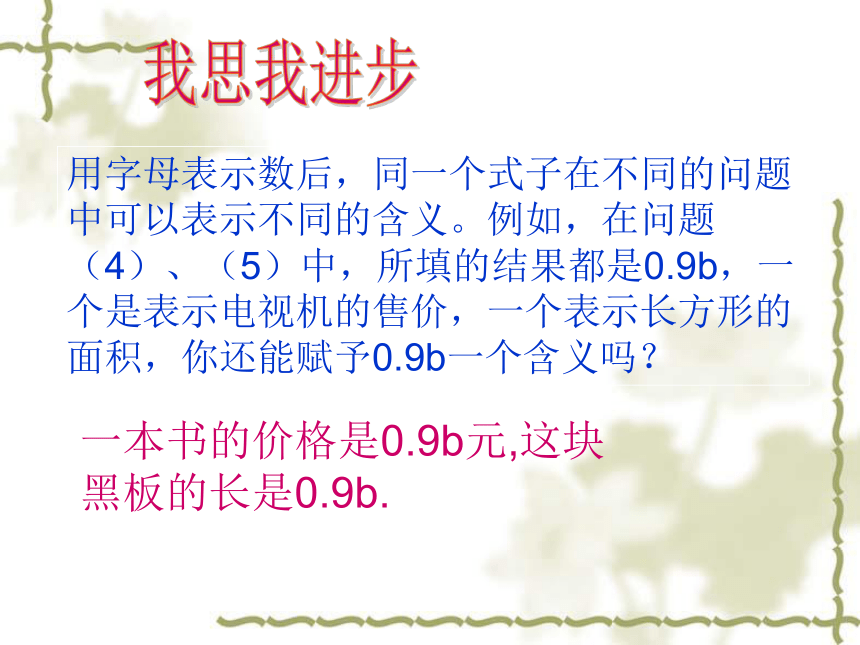 我思我进步

用字母表示数后，同一个式子在不同的问题中可以表示不同的含义。例如，在问题（4）、（5）中，所填的结果都是0.9b，一个是表示电视机的售价，一个表示长方形的面积，你还能赋予0.9b一个含义吗？

一本书的价格是0.9b元,这块黑板的长是0.9b.